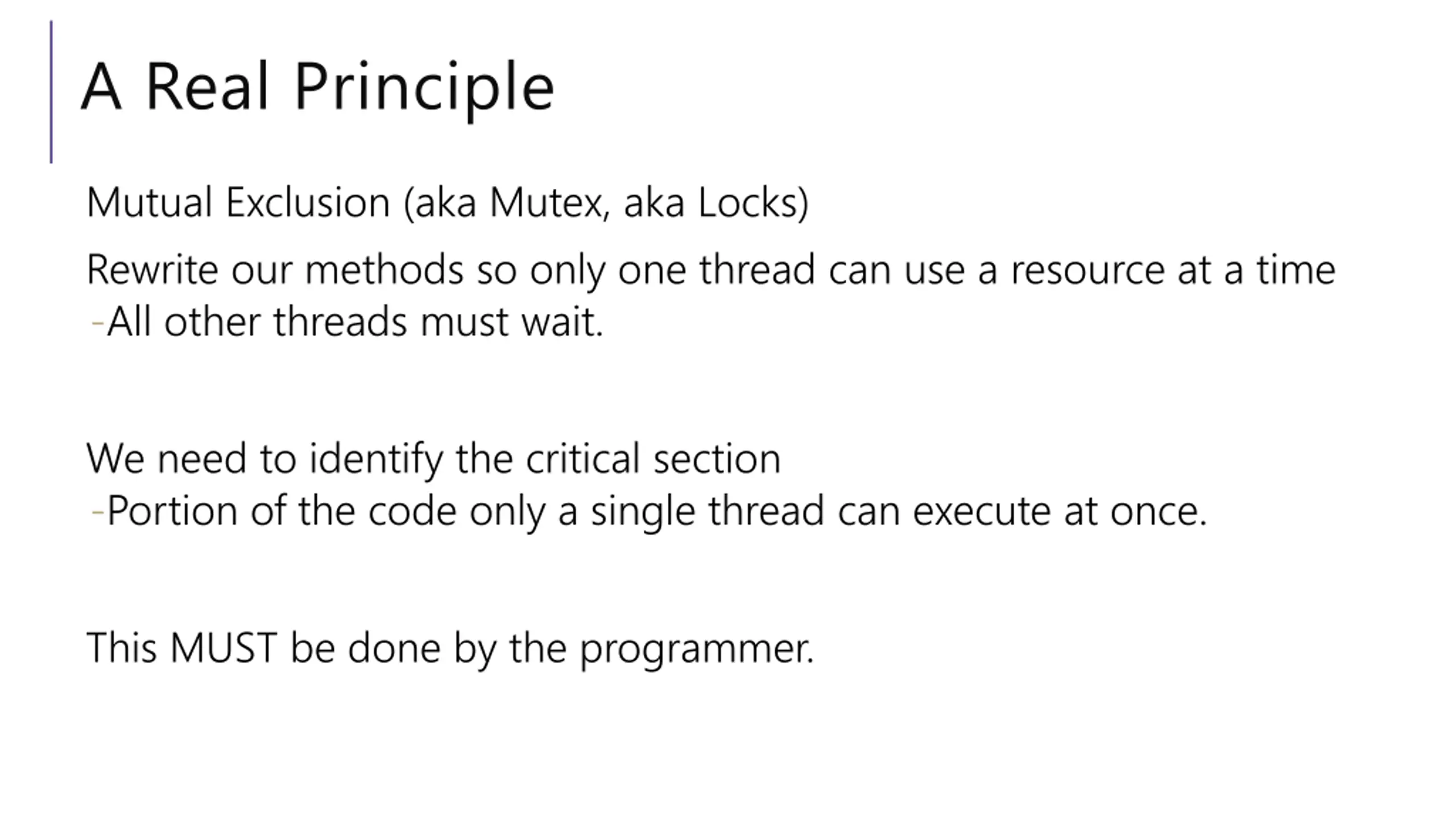 A Real Principle

Mutual Exclusion (aka Mutex, aka Locks)

Rewrite our methods so only one thread can use a resource at a time
-All other threads must wait.

We need to identify the critical section
-Portion of the code only a single thread can execute at once.

This MUST be done by the programmer.